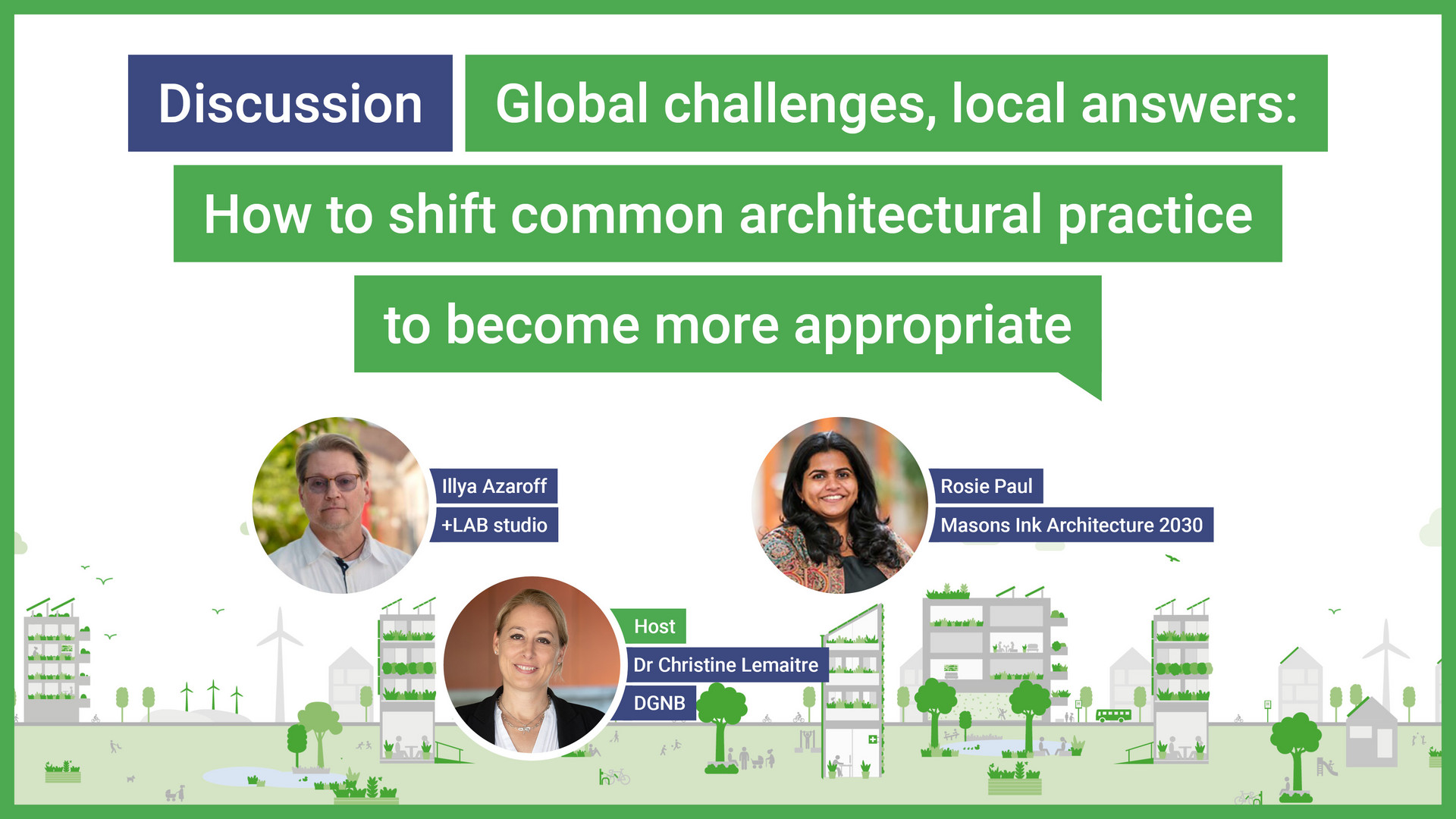 Discussion Global challenges, local answers:
How to shift common architectural practice
to become more appropriate

Illya Azaroff
+LAB studio

Rosie Paul
Masons Ink Architecture 2030

Host
Dr Christine Lemaitre
DGNB